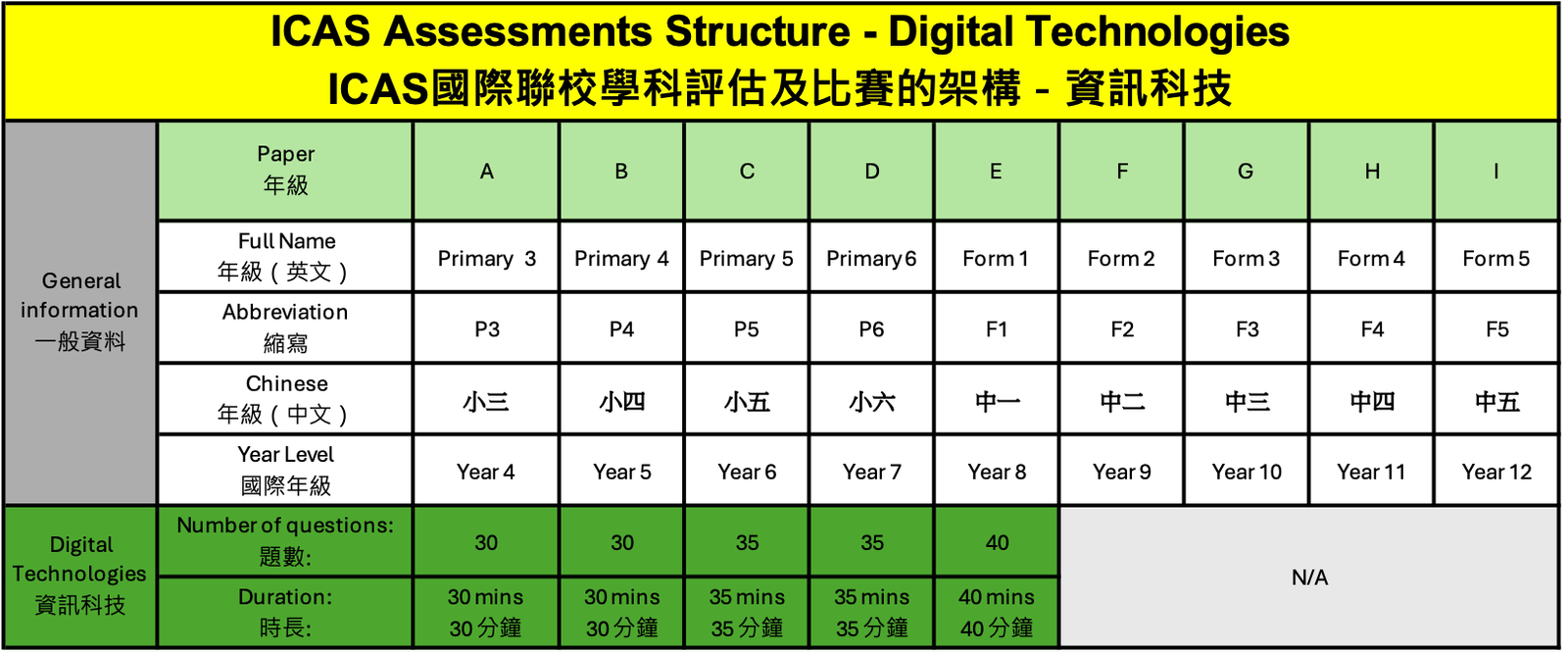 ICAS Assessments Structure - Digital Technologies
ICAS國際聯校學科評估及比賽的架構 - 資訊科技

| | Paper 年級 | A | B | C | D | E | F | G | H | I |
|---|---|---|---|---|---|---|---|---|---|---|
| General information 一般資料 | Full Name 年級（英文） | Primary 3 | Primary 4 | Primary 5 | Primary 6 | Form 1 | Form 2 | Form 3 | Form 4 | Form 5 |
| | Abbreviation 縮寫 | P3 | P4 | P5 | P6 | F1 | F2 | F3 | F4 | F5 |
| | Chinese 年級（中文） | 小三 | 小四 | 小五 | 小六 | 中一 | 中二 | 中三 | 中四 | 中五 |
| | Year Level 國際年級 | Year 4 | Year 5 | Year 6 | Year 7 | Year 8 | Year 9 | Year 10 | Year 11 | Year 12 |
| Digital Technologies 資訊科技 | Number of questions: 題數: | 30 | 30 | 35 | 35 | 40 | N/A | | | |
| | Duration: 時長: | 30 mins 30 分鐘 | 30 mins 30 分鐘 | 35 mins 35 分鐘 | 35 mins 35 分鐘 | 40 mins 40 分鐘 | | | | |